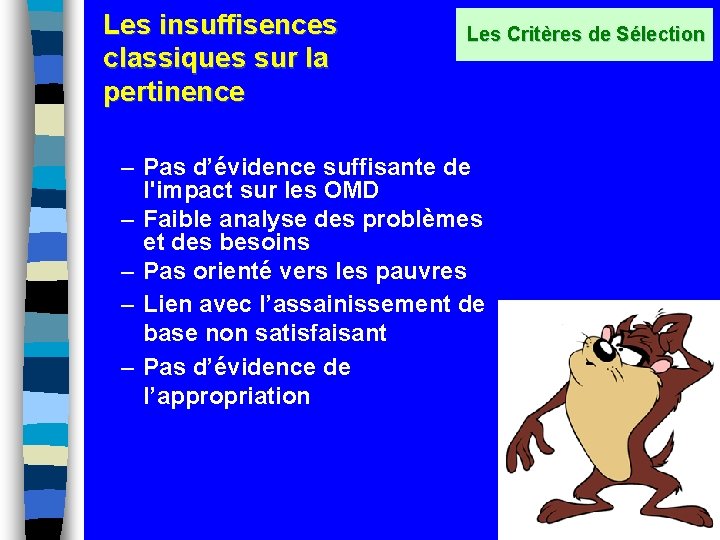 Les insuffisences classiques sur la pertinence

Les Critères de Sélection

– Pas d’évidence suffisante de l'impact sur les OMD
– Faible analyse des problèmes et des besoins
– Pas orienté vers les pauvres
– Lien avec l’assainissement de base non satisfaisant
– Pas d’évidence de l’appropriation